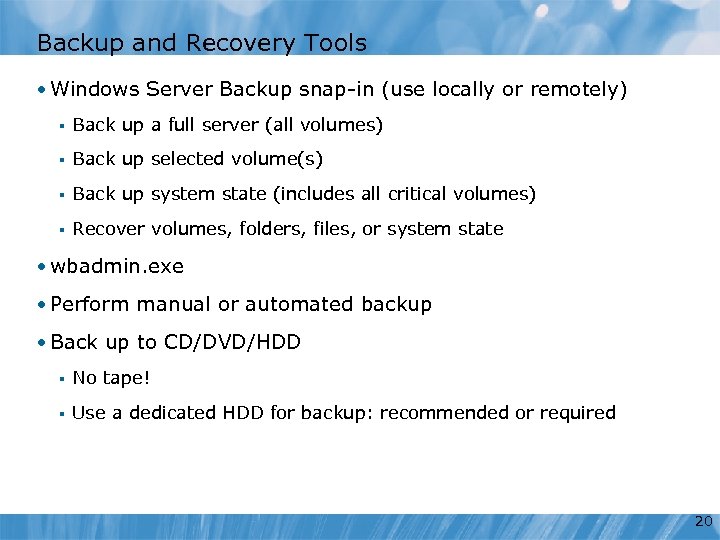 Backup and Recovery Tools

• Windows Server Backup snap-in (use locally or remotely)
  ▪ Back up a full server (all volumes)
  ▪ Back up selected volume(s)
  ▪ Back up system state (includes all critical volumes)
  ▪ Recover volumes, folders, files, or system state
• wbadmin.exe
• Perform manual or automated backup
• Back up to CD/DVD/HDD
  ▪ No tape!
  ▪ Use a dedicated HDD for backup: recommended or required

20